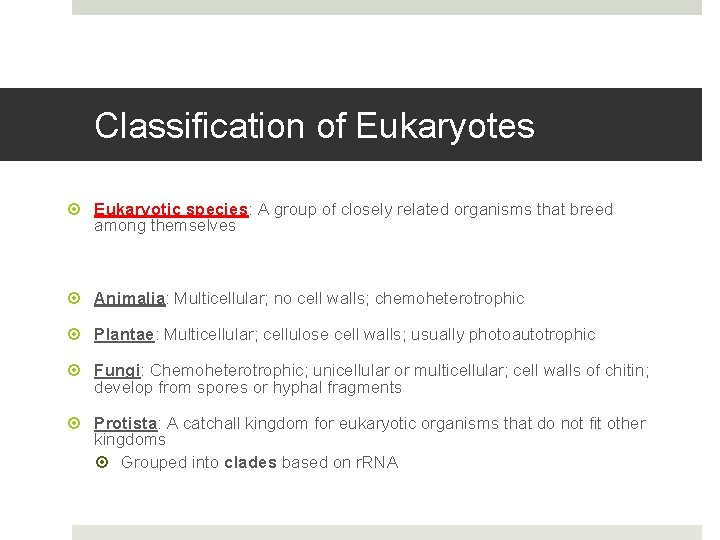 Classification of Eukaryotes

Eukaryotic species: A group of closely related organisms that breed among themselves

Animalia: Multicellular; no cell walls; chemoheterotrophic

Plantae: Multicellular; cellulose cell walls; usually photoautotrophic

Fungi: Chemoheterotrophic; unicellular or multicellular; cell walls of chitin; develop from spores or hyphal fragments

Protista: A catchall kingdom for eukaryotic organisms that do not fit other kingdoms

Grouped into clades based on rRNA